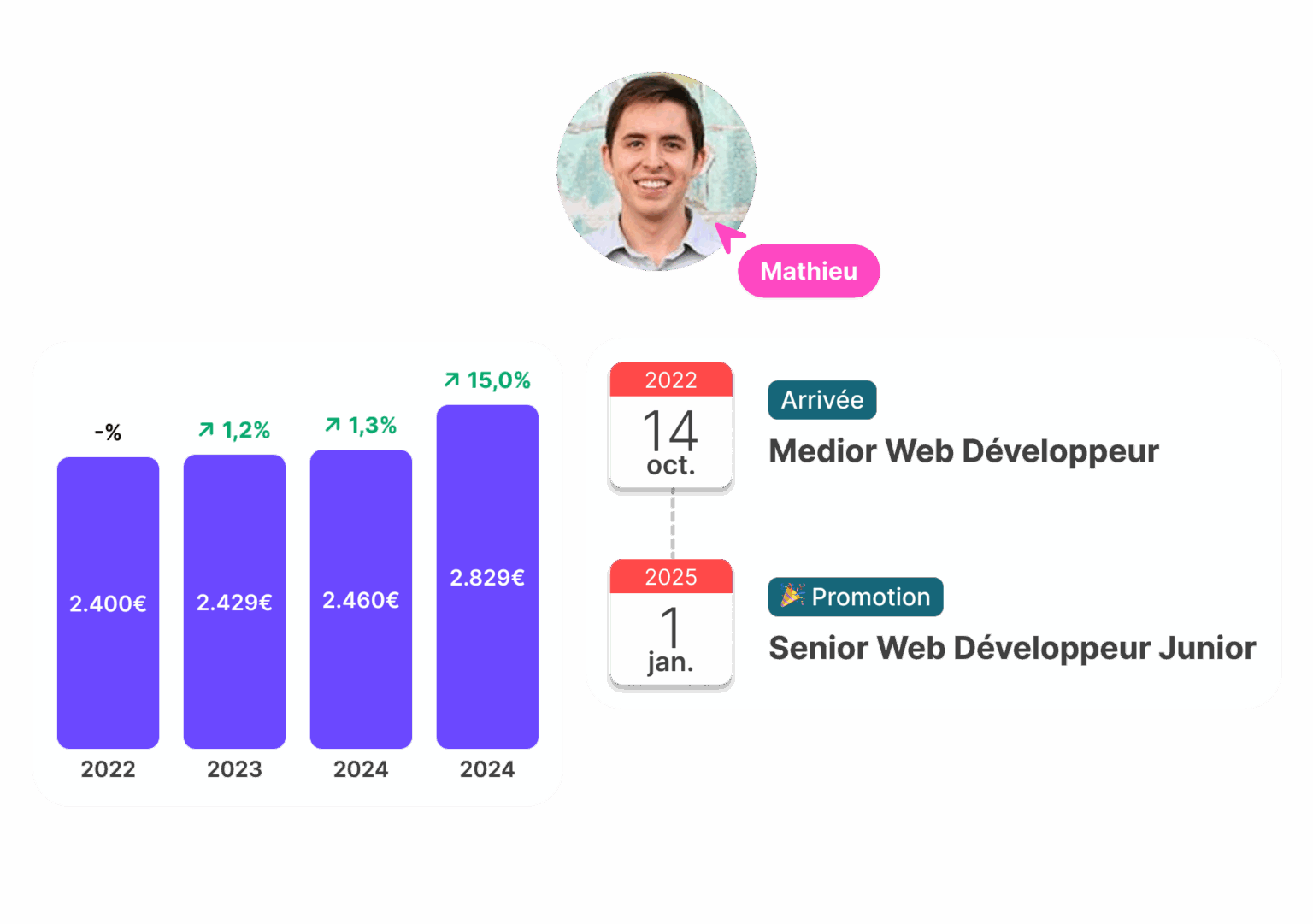 Mathieu

-%
↗ 1,2%
↗ 1,3%
↗ 15,0%

2.400€
2.429€
2.460€
2.829€

2022
2023
2024
2024

2022
14
oct.

Arrivée
Medior Web Développeur

2025
1
jan.

🎉 Promotion
Senior Web Développeur Junior